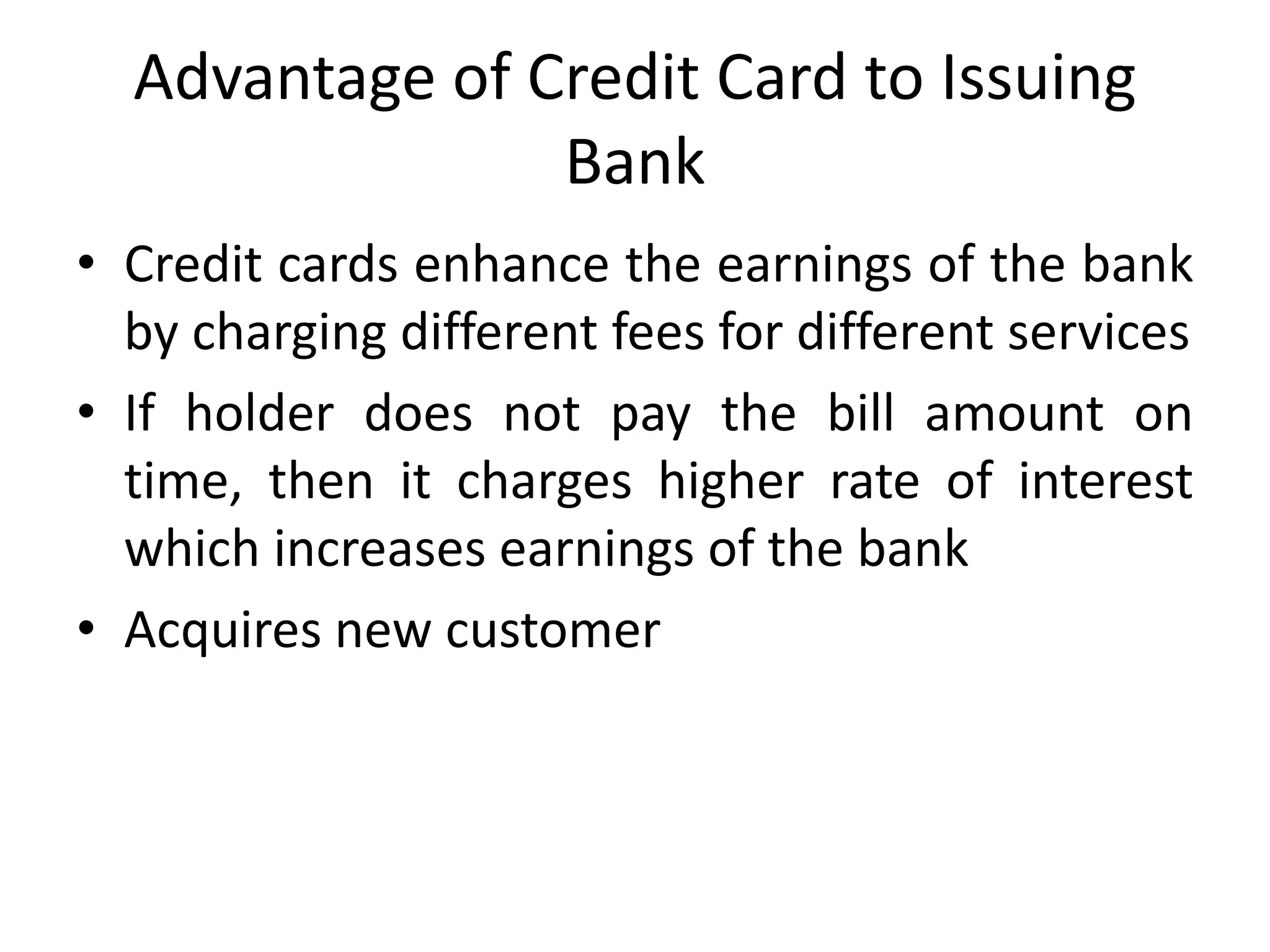 Advantage of Credit Card to Issuing Bank

• Credit cards enhance the earnings of the bank by charging different fees for different services

• If holder does not pay the bill amount on time, then it charges higher rate of interest which increases earnings of the bank

• Acquires new customer